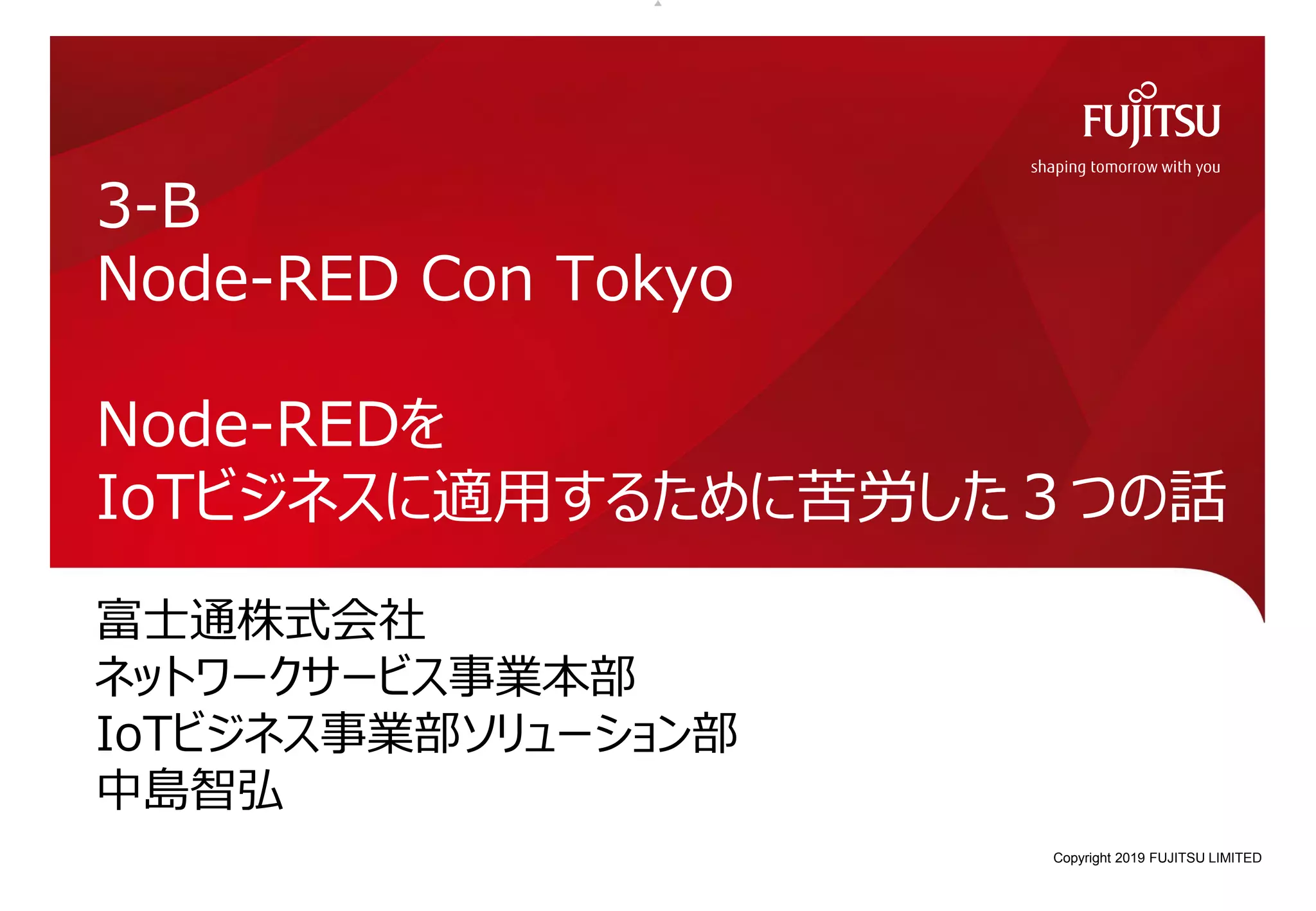 FUJITSU
shaping tomorrow with you

3-B
Node-RED Con Tokyo

Node-REDを
IoTビジネスに適用するために苦労した３つの話

富士通株式会社
ネットワークサービス事業本部
IoTビジネス事業部ソリューション部
中島智弘

Copyright 2019 FUJITSU LIMITED